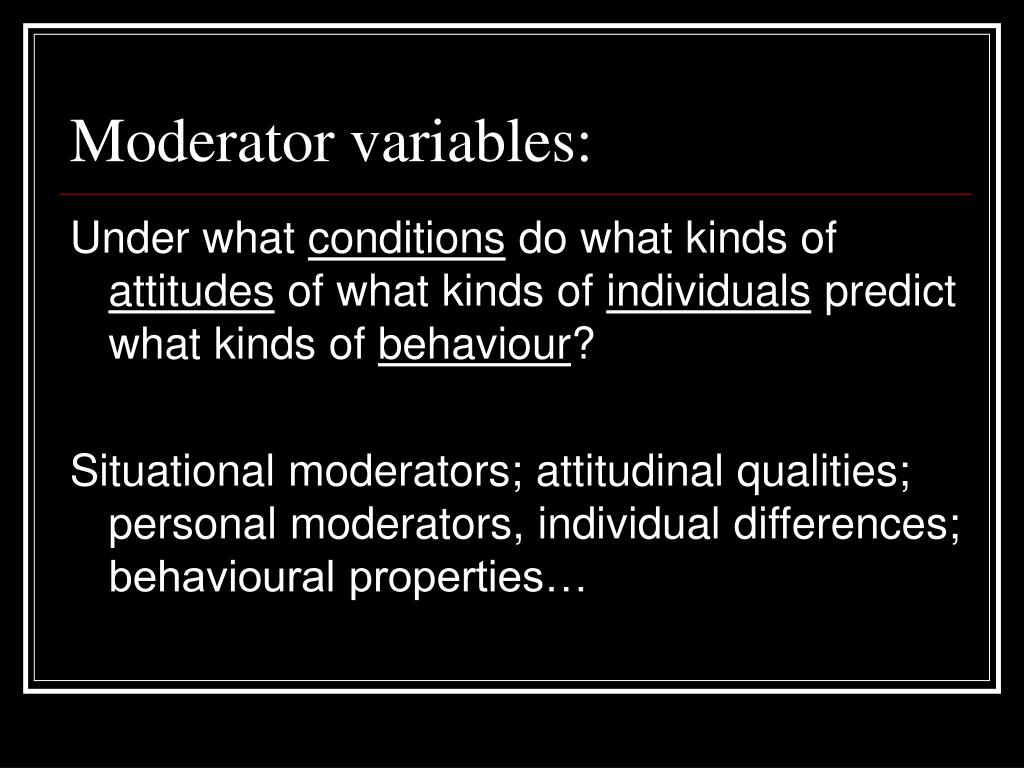 Moderator variables:

Under what conditions do what kinds of attitudes of what kinds of individuals predict what kinds of behaviour?

Situational moderators; attitudinal qualities; personal moderators, individual differences; behavioural properties…